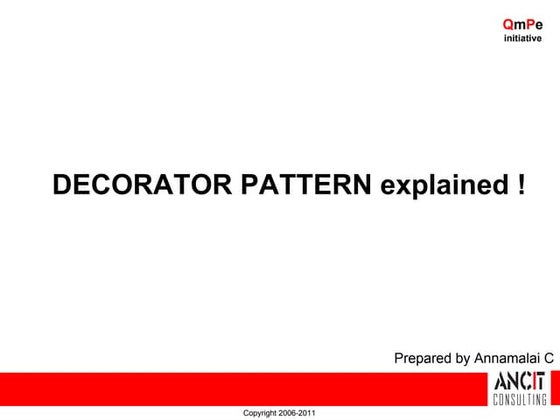 QmPe
initiative

DECORATOR PATTERN explained !

Prepared by Annamalai C

ANCIT
CONSULTING

Copyright 2006-2011